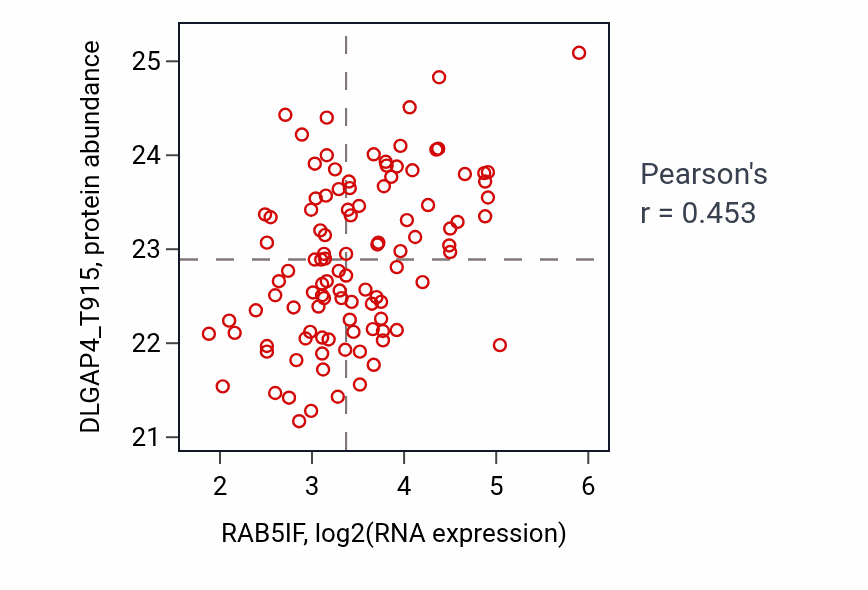 DLGAP4_T915, protein abundance

25
24
23
22
21

2
3
4
5
6

RAB5IF, log2(RNA expression)

Pearson's
r = 0.453